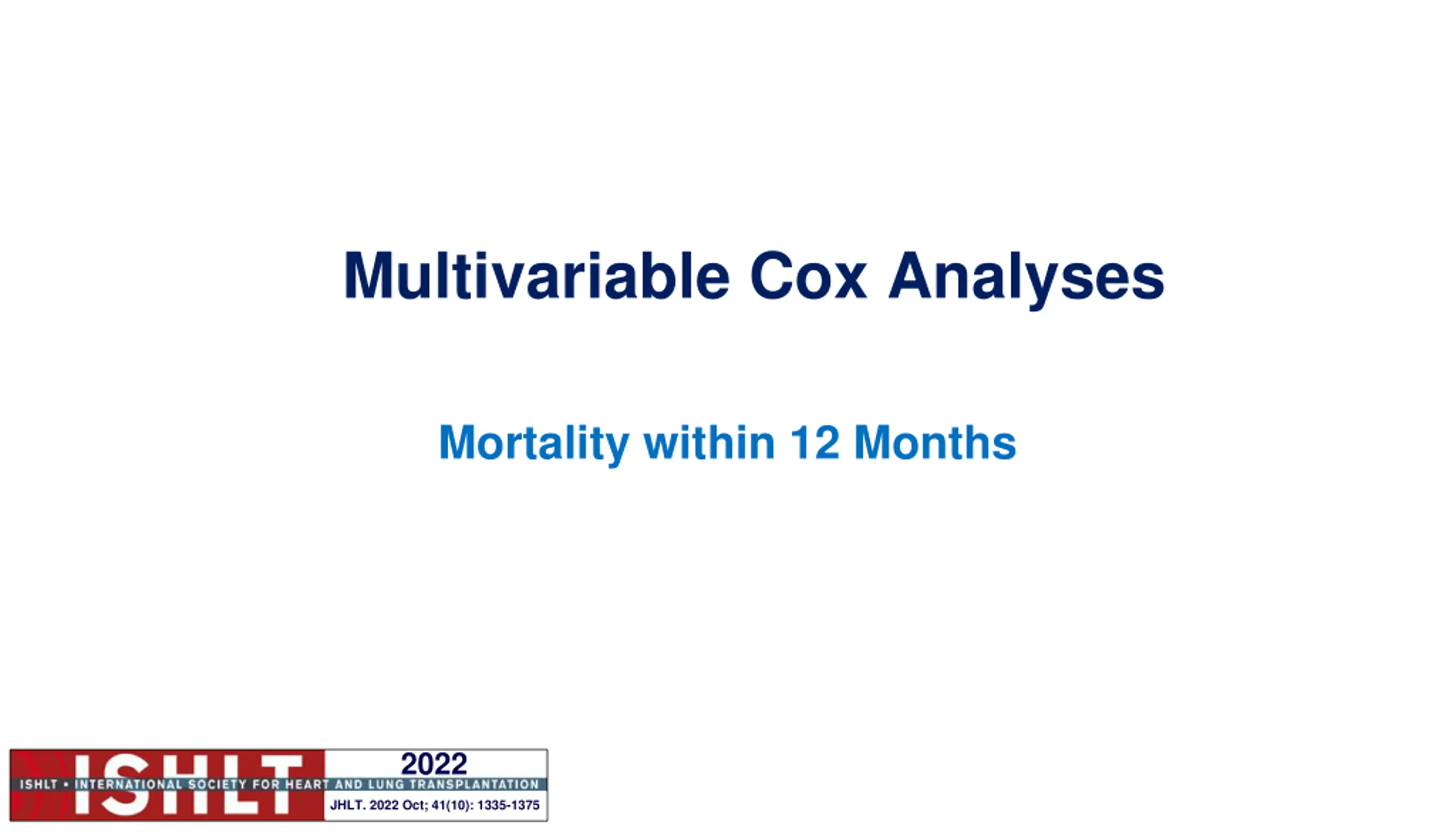 Multivariable Cox Analyses

Mortality within 12 Months

ISHLT

2022

ISHLT • INTERNATIONAL SOCIETY FOR HEART AND LUNG TRANSPLANTATION

JHLT. 2022 Oct; 41(10): 1335-1375